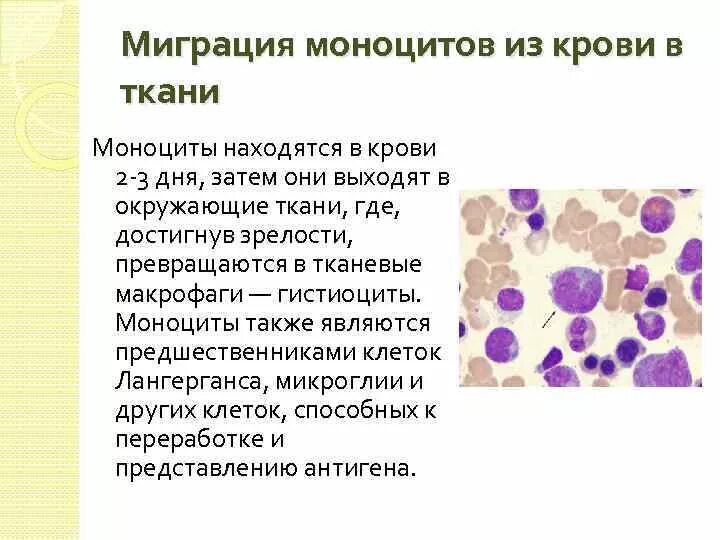 Миграция моноцитов из крови в ткани

Моноциты находятся в крови 2-3 дня, затем они выходят в окружающие ткани, где, достигнув зрелости, превращаются в тканевые макрофаги — гистиоциты. Моноциты также являются предшественниками клеток Лангерганса, микроглии и других клеток, способных к переработке и представлению антигена.